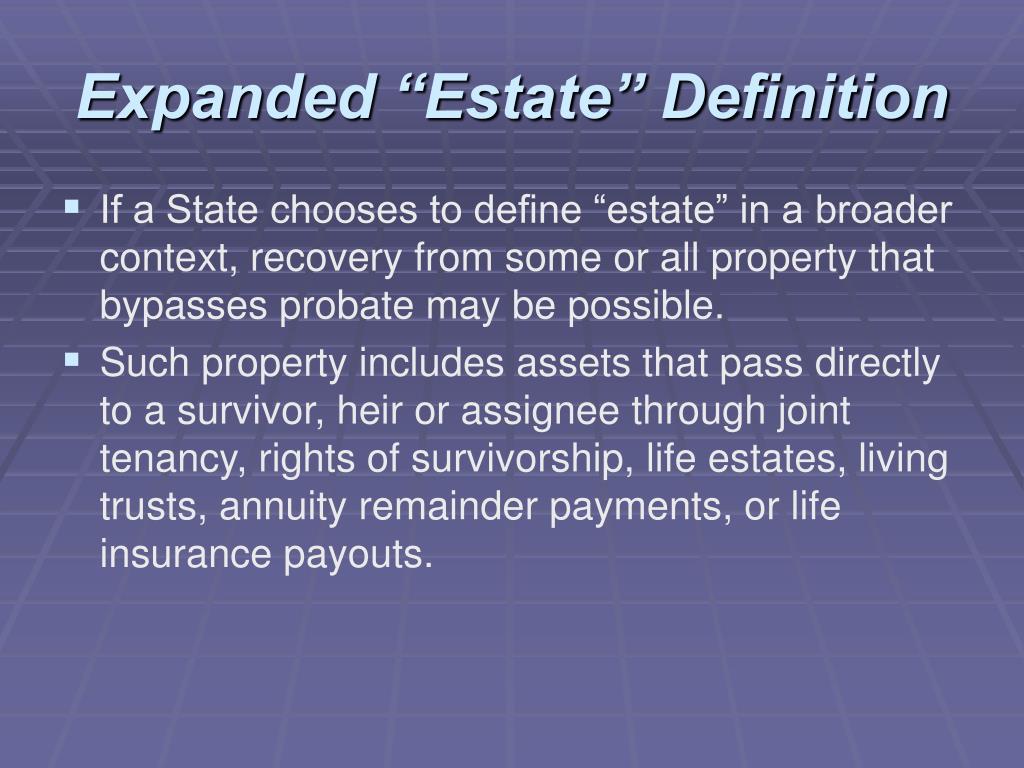 Expanded “Estate” Definition

▪ If a State chooses to define “estate” in a broader context, recovery from some or all property that bypasses probate may be possible.

▪ Such property includes assets that pass directly to a survivor, heir or assignee through joint tenancy, rights of survivorship, life estates, living trusts, annuity remainder payments, or life insurance payouts.